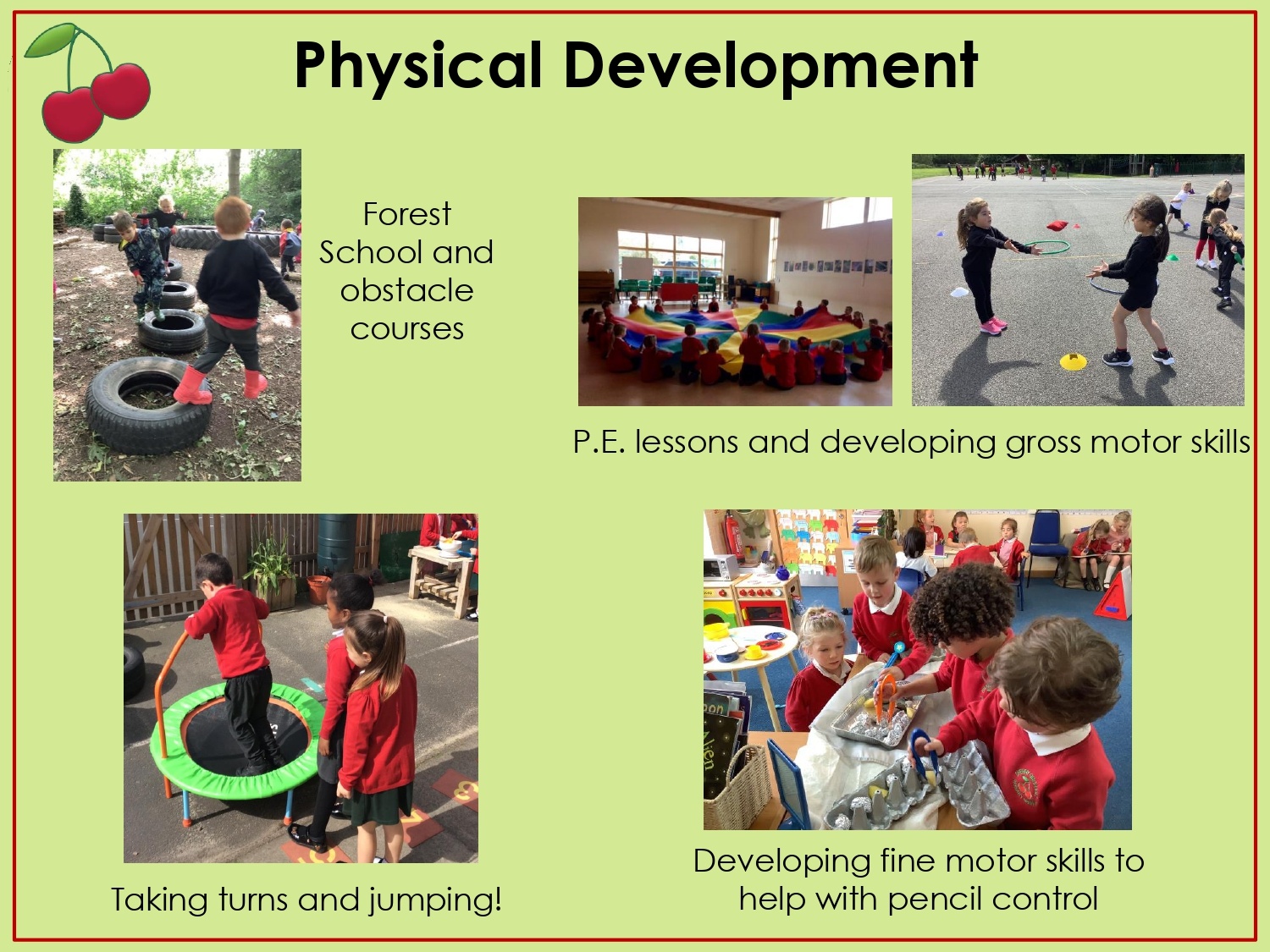 Physical Development

Forest School and obstacle courses

P.E. lessons and developing gross motor skills

Taking turns and jumping!

Developing fine motor skills to help with pencil control